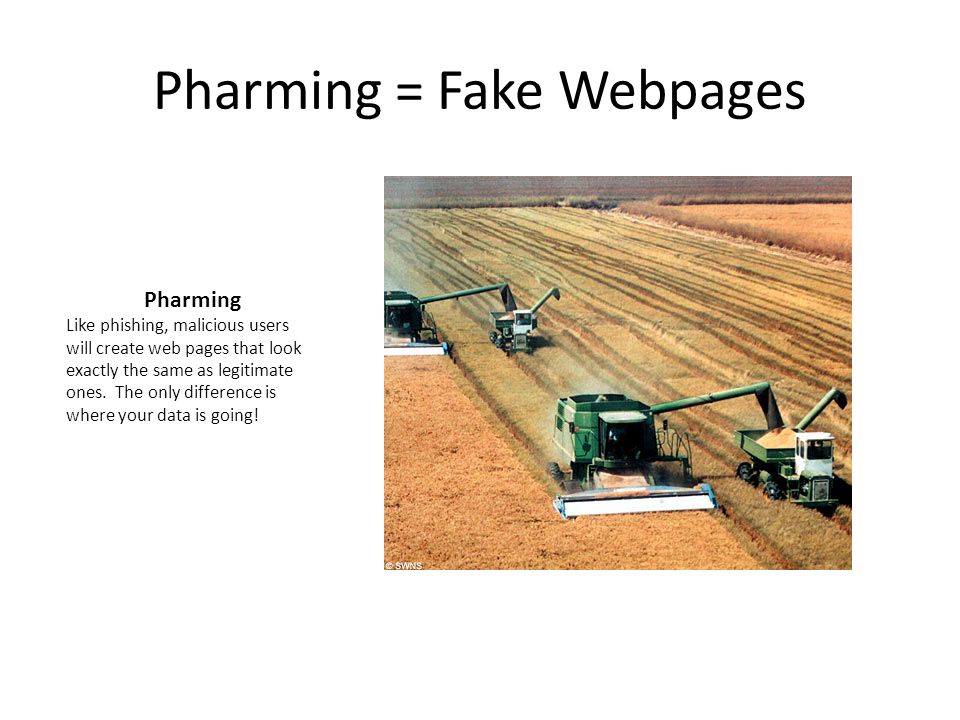 Pharming = Fake Webpages

Pharming

Like phishing, malicious users will create web pages that look exactly the same as legitimate ones. The only difference is where your data is going!

© SWNS